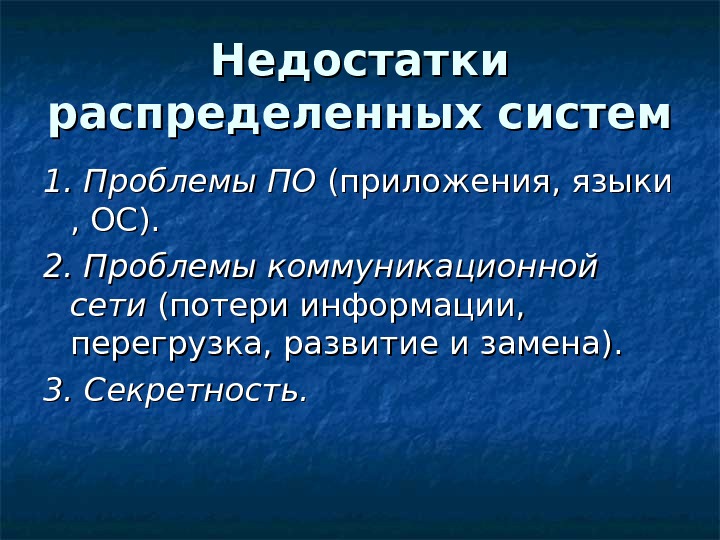 Недостатки распределенных систем

1. Проблемы ПО (приложения, языки , ОС).

2. Проблемы коммуникационной сети (потери информации, перегрузка, развитие и замена).

3. Секретность.